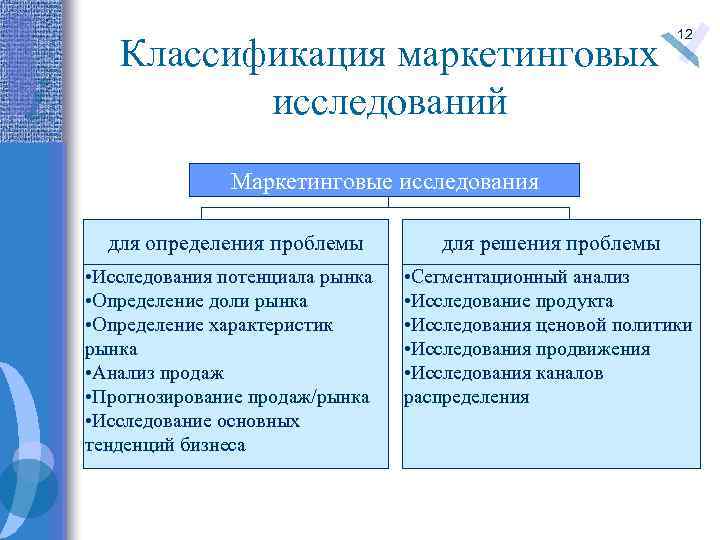 12

Классификация маркетинговых исследований

Маркетинговые исследования

для определения проблемы

•Исследования потенциала рынка
•Определение доли рынка
•Определение характеристик рынка
•Анализ продаж
•Прогнозирование продаж/рынка
•Исследование основных тенденций бизнеса

для решения проблемы

•Сегментационный анализ
•Исследование продукта
•Исследования ценовой политики
•Исследования продвижения
•Исследования каналов распределения